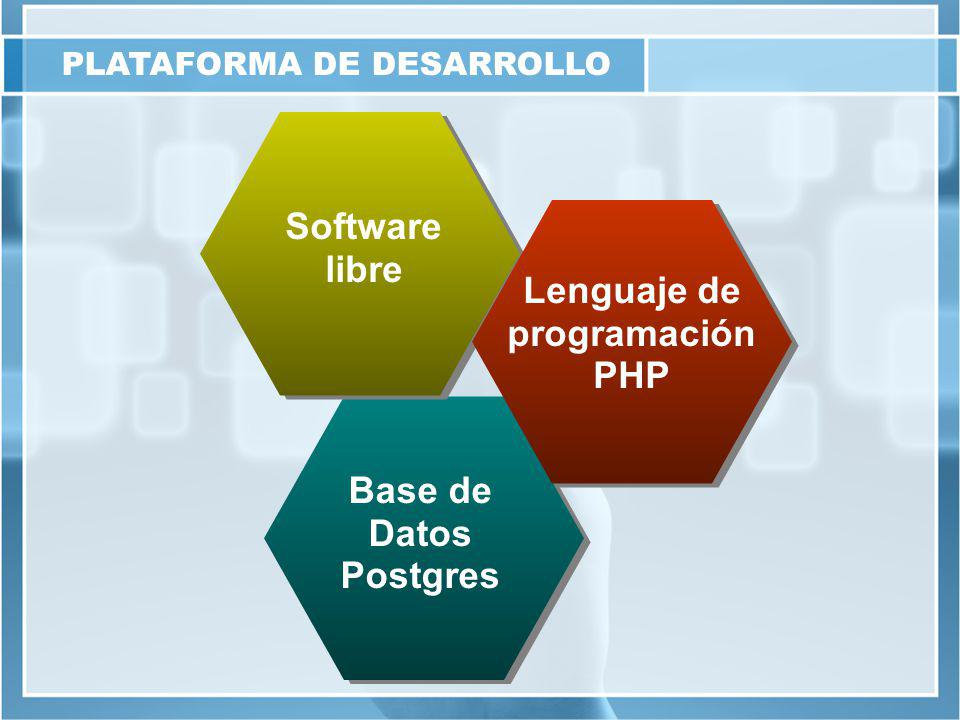 PLATAFORMA DE DESARROLLO

Software libre

Lenguaje de programación PHP

Base de Datos Postgres